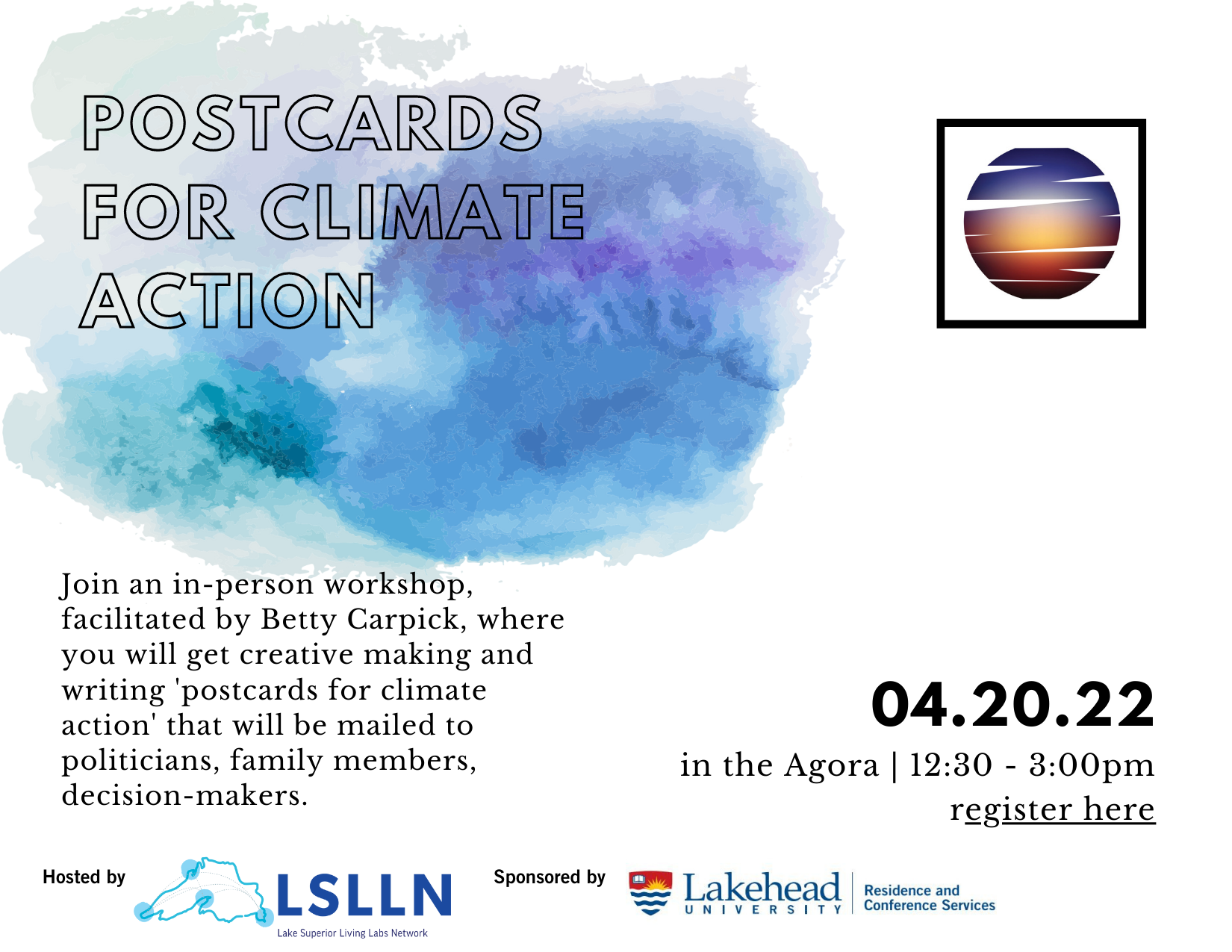 POSTCARDS FOR CLIMATE ACTION

Join an in-person workshop, facilitated by Betty Carpick, where you will get creative making and writing 'postcards for climate action' that will be mailed to politicians, family members, decision-makers.

04.20.22

in the Agora | 12:30 - 3:00pm

register here

Hosted by LSLLN Lake Superior Living Labs Network

Sponsored by Lakehead UNIVERSITY Residence and Conference Services